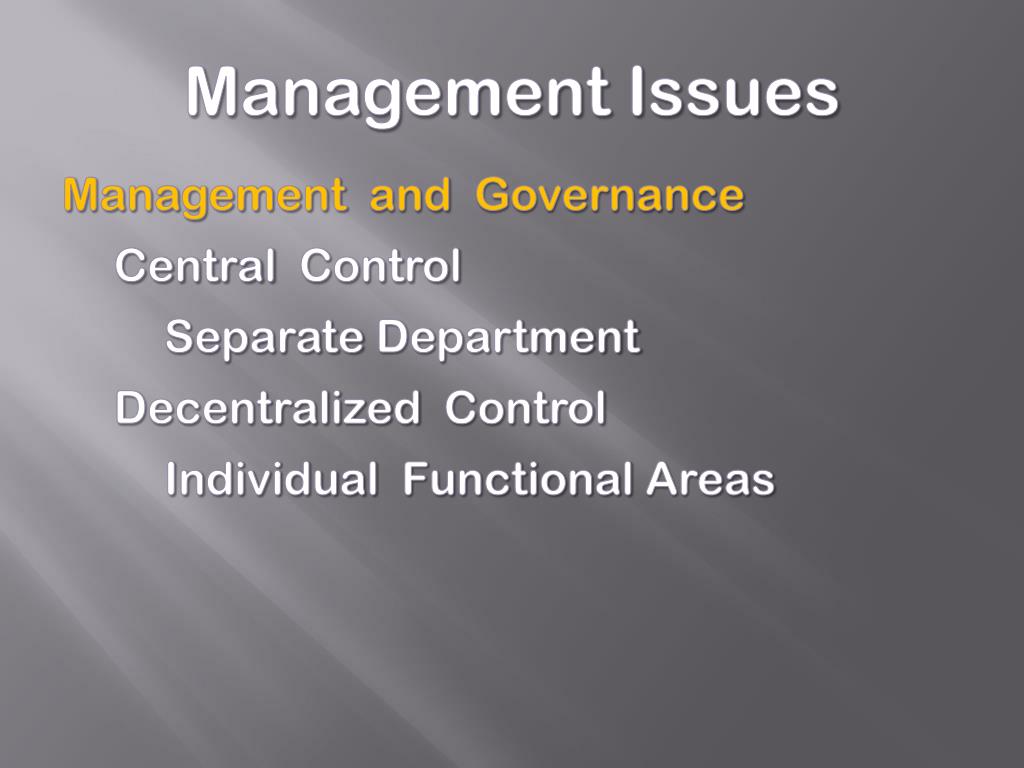 Management Issues

Management and Governance

Central Control

Separate Department

Decentralized Control

Individual Functional Areas